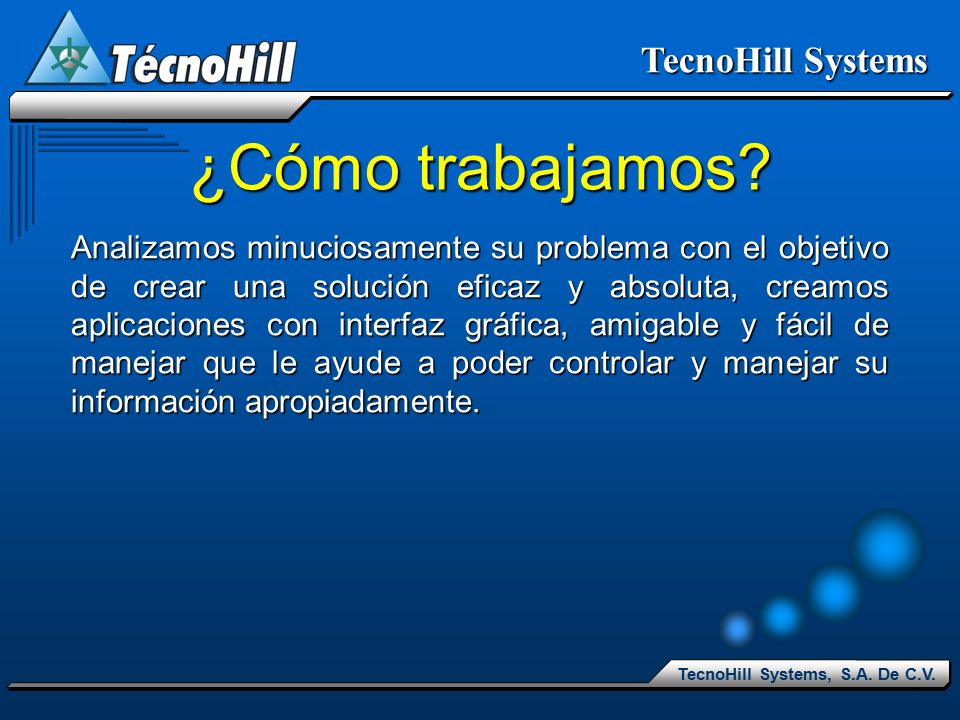 TécnoHill

TecnoHill Systems

¿Cómo trabajamos?

Analizamos minuciosamente su problema con el objetivo de crear una solución eficaz y absoluta, creamos aplicaciones con interfaz gráfica, amigable y fácil de manejar que le ayude a poder controlar y manejar su información apropiadamente.

TecnoHill Systems, S.A. De C.V.